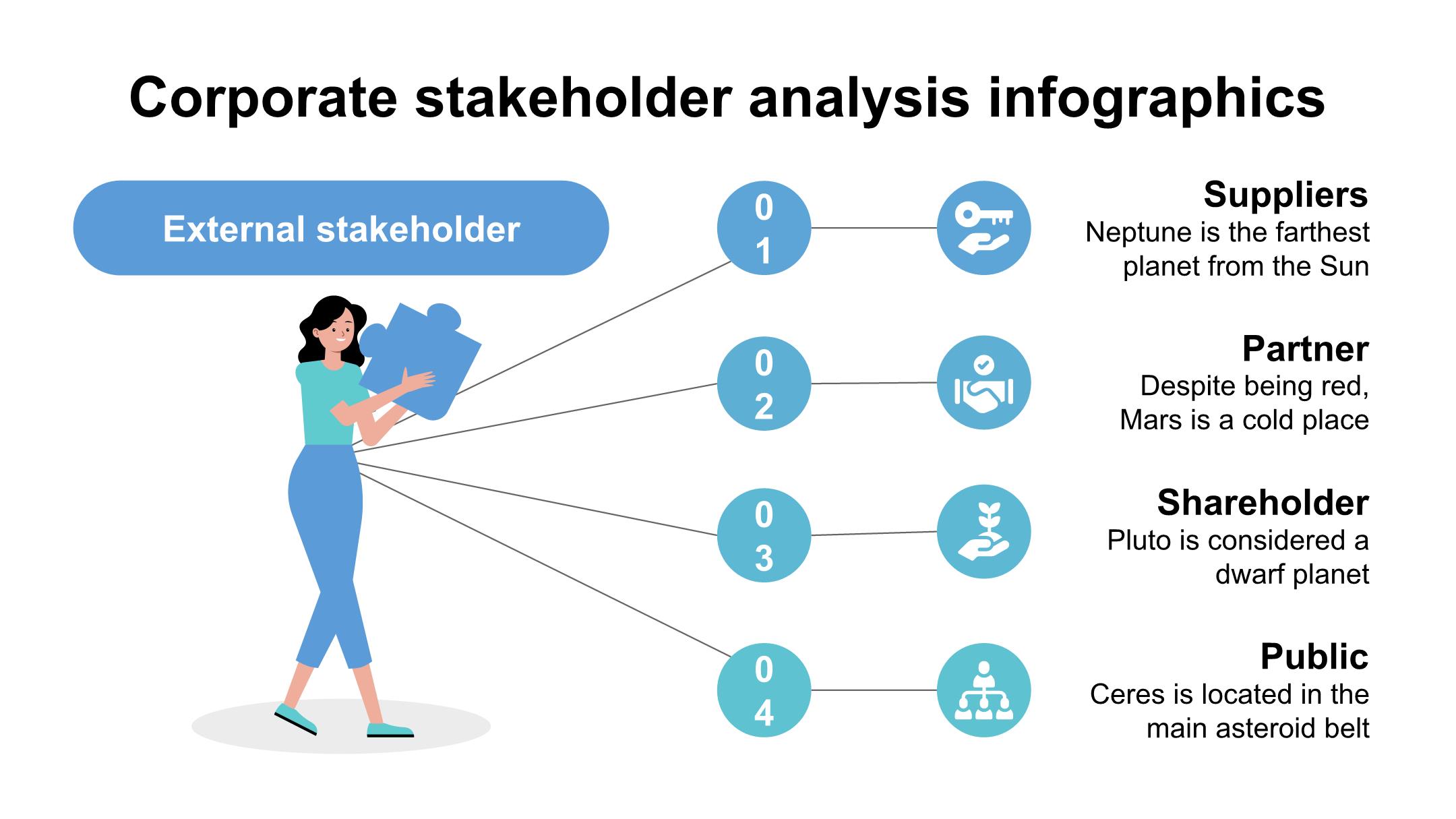 Corporate stakeholder analysis infographics

External stakeholder

01

Suppliers
Neptune is the farthest planet from the Sun

02

Partner
Despite being red, Mars is a cold place

03

Shareholder
Pluto is considered a dwarf planet

04

Public
Ceres is located in the main asteroid belt